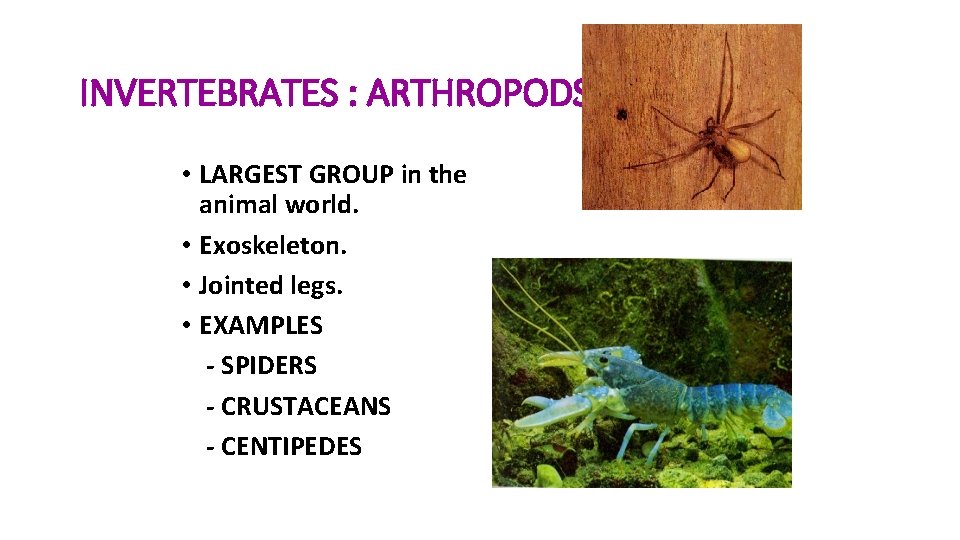 INVERTEBRATES : ARTHROPODS

• LARGEST GROUP in the animal world.
• Exoskeleton.
• Jointed legs.
• EXAMPLES
- SPIDERS
- CRUSTACEANS
- CENTIPEDES